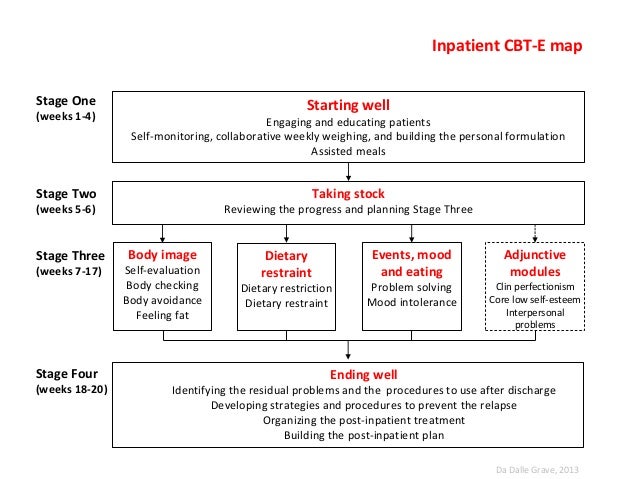 Inpatient CBT-E map

Stage One
(weeks 1-4)

Starting well
Engaging and educating patients
Self-monitoring, collaborative weekly weighing, and building the personal formulation
Assisted meals

Stage Two
(weeks 5-6)

Taking stock
Reviewing the progress and planning Stage Three

Stage Three
(weeks 7-17)

Body image
Self-evaluation
Body checking
Body avoidance
Feeling fat

Dietary restraint
Dietary restriction
Dietary restraint

Events, mood and eating
Problem solving
Mood intolerance

Adjunctive modules
Clin perfectionism
Core low self-esteem
Interpersonal problems

Stage Four
(weeks 18-20)

Ending well
Identifying the residual problems and the procedures to use after discharge
Developing strategies and procedures to prevent the relapse
Organizing the post-inpatient treatment
Building the post-inpatient plan

Da Dalle Grave, 2013